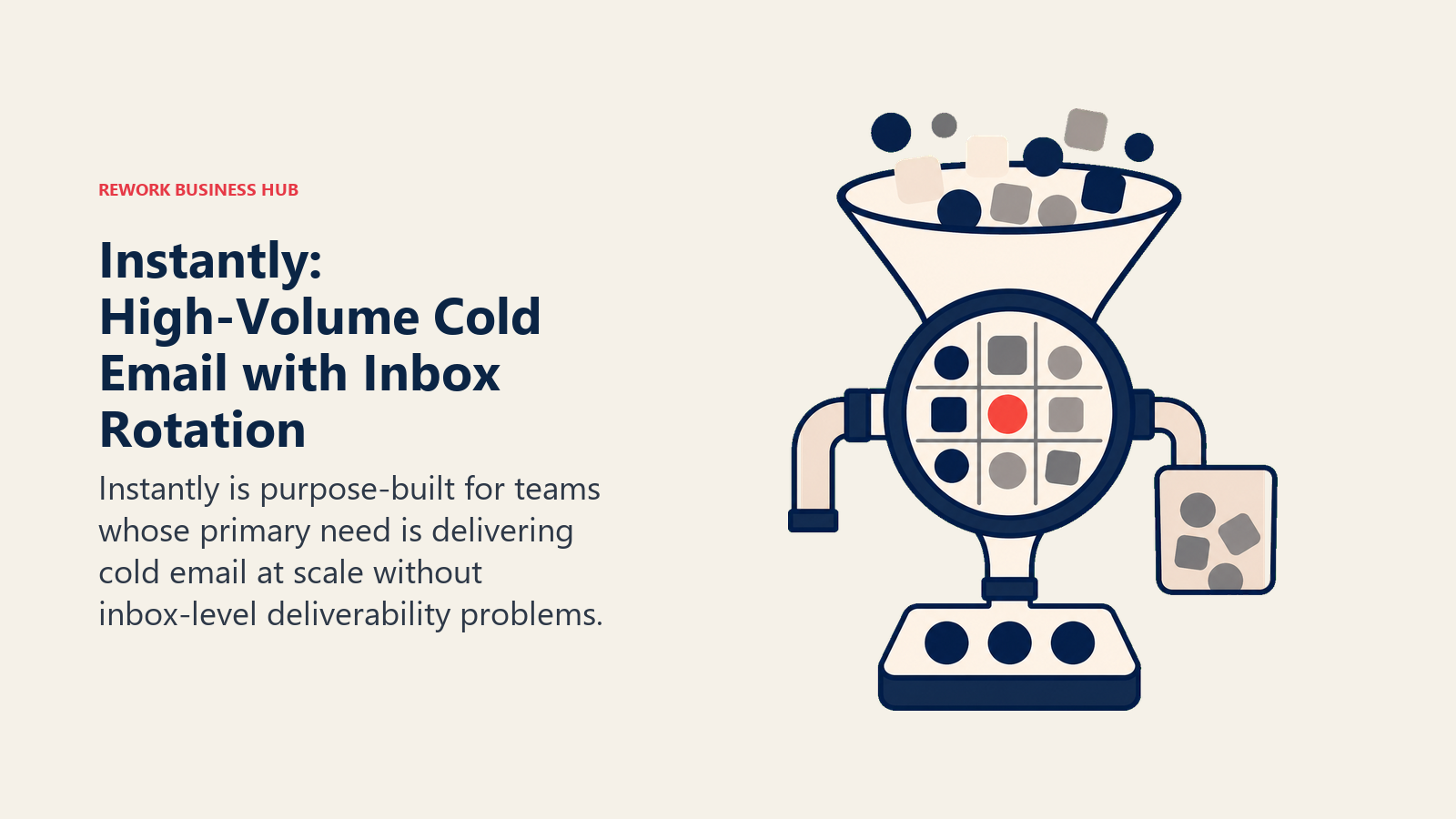 REWORK BUSINESS HUB

Instantly:
High-Volume Cold Email with Inbox Rotation

Instantly is purpose-built for teams whose primary need is delivering cold email at scale without inbox-level deliverability problems.